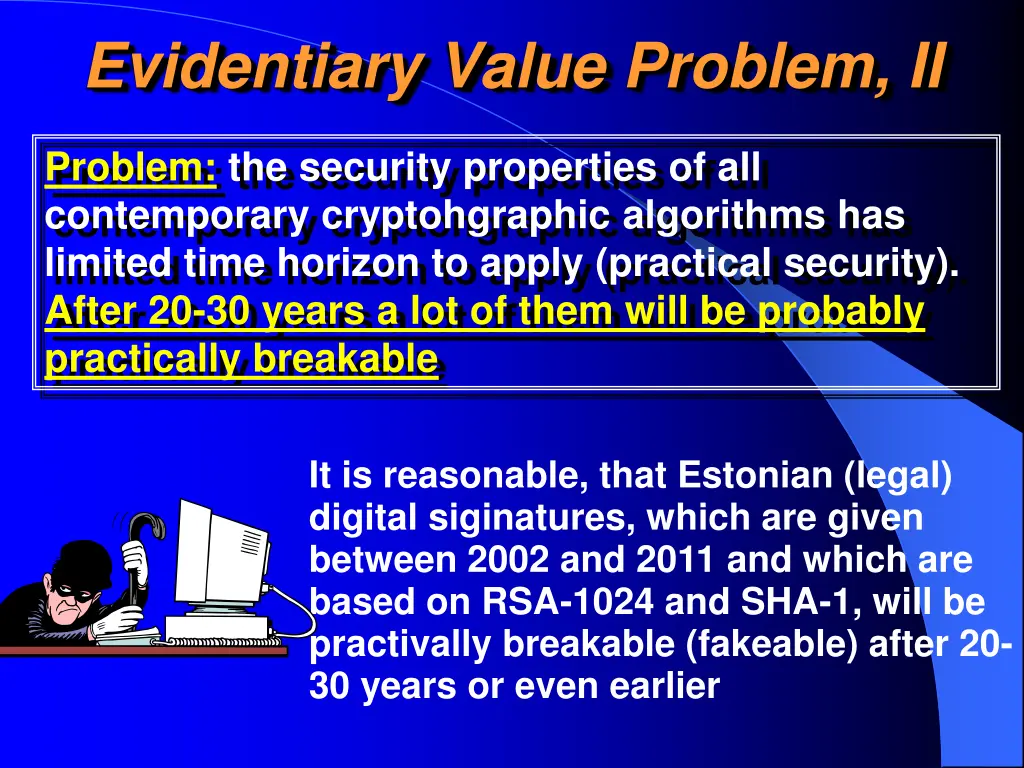 Evidentiary Value Problem, II

Problem: the security properties of all contemporary cryptohgraphic algorithms has limited time horizon to apply (practical security). After 20-30 years a lot of them will be probably practically breakable

It is reasonable, that Estonian (legal) digital siginatures, which are given between 2002 and 2011 and which are based on RSA-1024 and SHA-1, will be practivally breakable (fakeable) after 20-30 years or even earlier